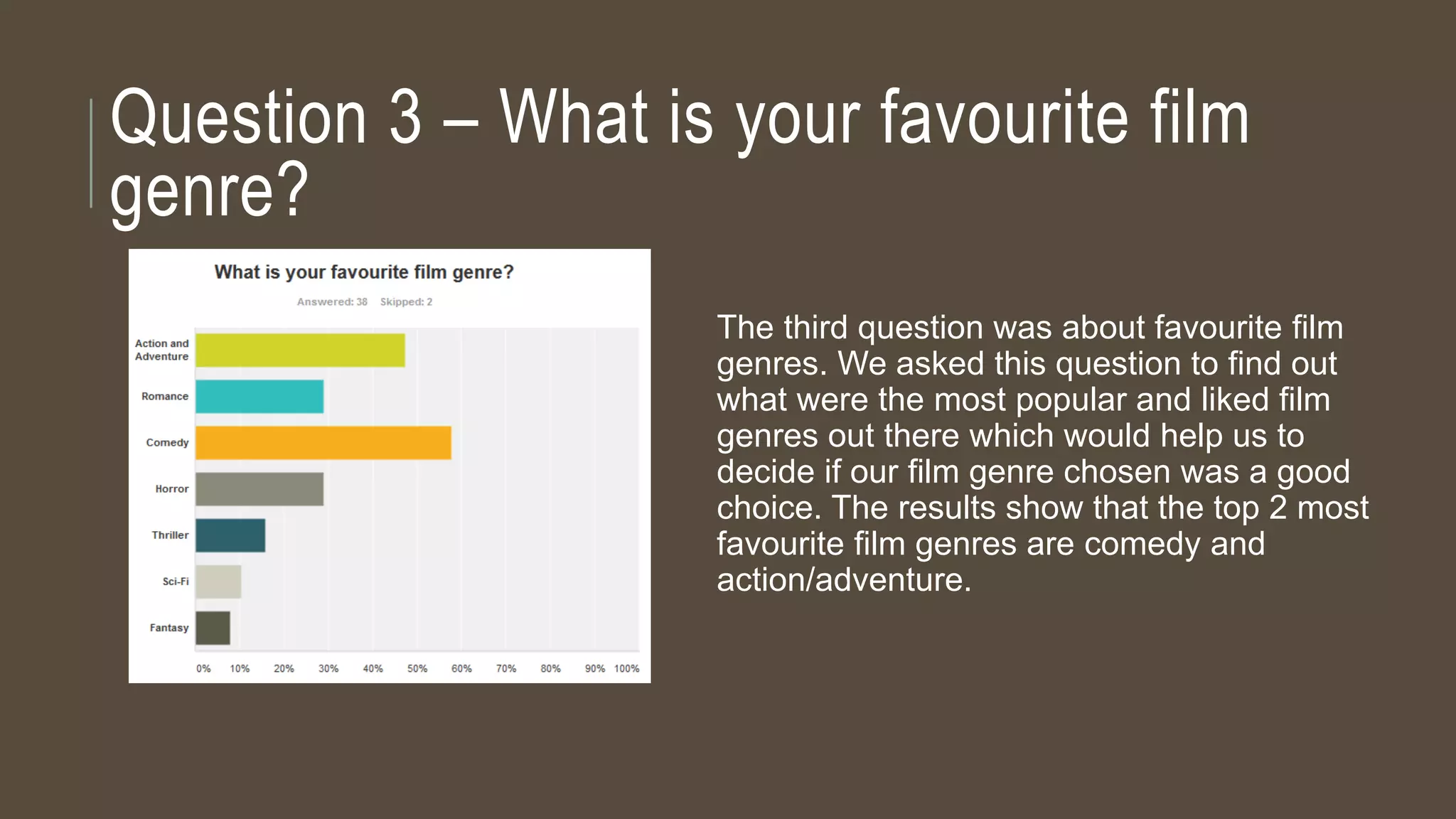 Question 3 – What is your favourite film genre?

What is your favourite film genre?

Answered: 38 Skipped: 2

Action and Adventure

Romance

Comedy

Horror

Thriller

Sci-Fi

Fantasy

0% 10% 20% 30% 40% 50% 60% 70% 80% 90% 100%

The third question was about favourite film genres. We asked this question to find out what were the most popular and liked film genres out there which would help us to decide if our film genre chosen was a good choice. The results show that the top 2 most favourite film genres are comedy and action/adventure.